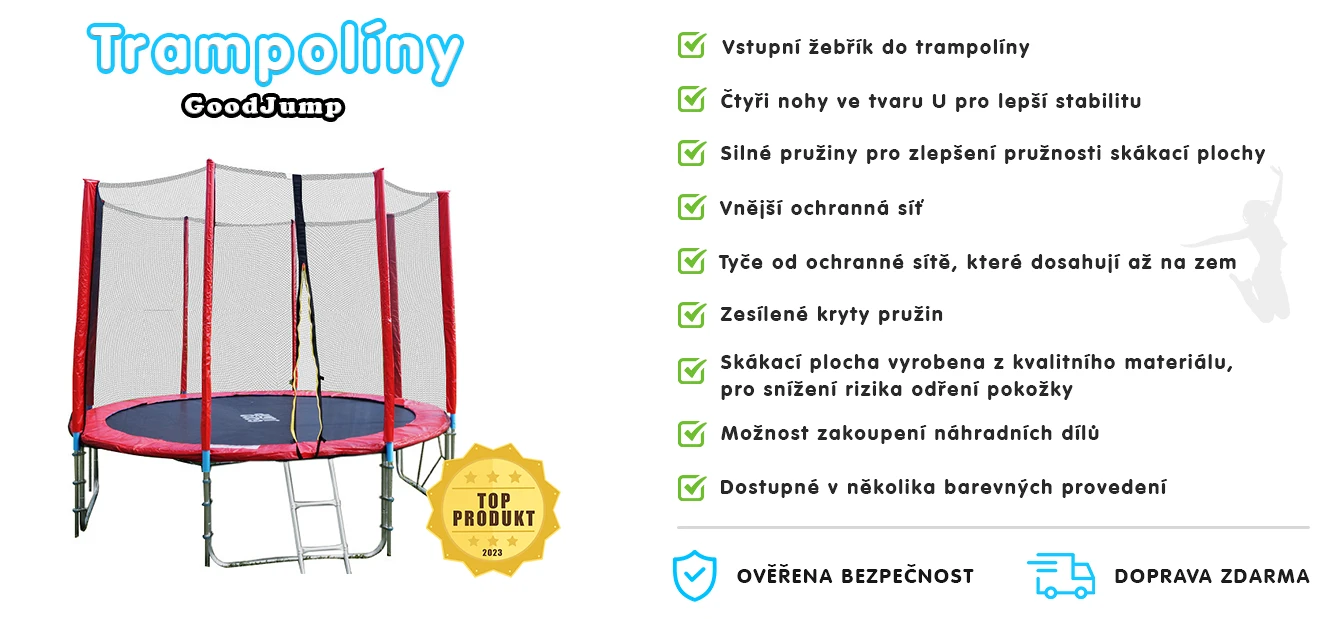 Trampolíny
GoodJump

TOP PRODUKT
2023

Vstupní žebřík do trampolíny

Čtyři nohy ve tvaru U pro lepší stabilitu

Silné pružiny pro zlepšení pružnosti skákací plochy

Vnější ochranná síť

Tyče od ochranné sítě, které dosahují až na zem

Zesílené kryty pružin

Skákací plocha vyrobena z kvalitního materiálu, pro snížení rizika odření pokožky

Možnost zakoupení náhradních dílů

Dostupné v několika barevných provedení

OVĚŘENA BEZPEČNOST

DOPRAVA ZDARMA